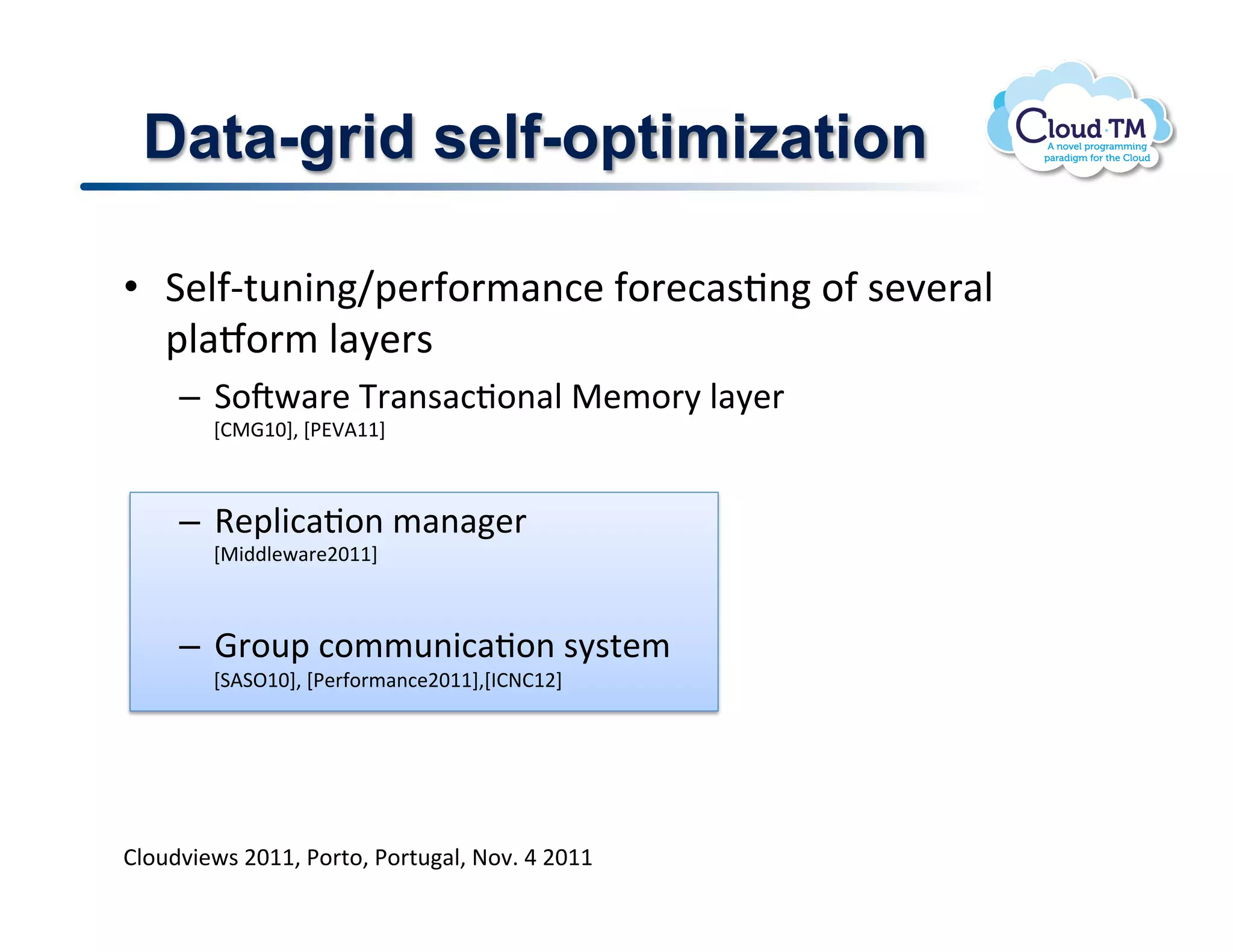 Data-grid self-optimization

Cloud·TM
A novel programming paradigm for the Cloud

• Self-tuning/performance forecasting of several platform layers

– Software Transactional Memory layer
[CMG10], [PEVA11]

– Replication manager
[Middleware2011]

– Group communication system
[SASO10], [Performance2011],[ICNC12]

Cloudviews 2011, Porto, Portugal, Nov. 4 2011